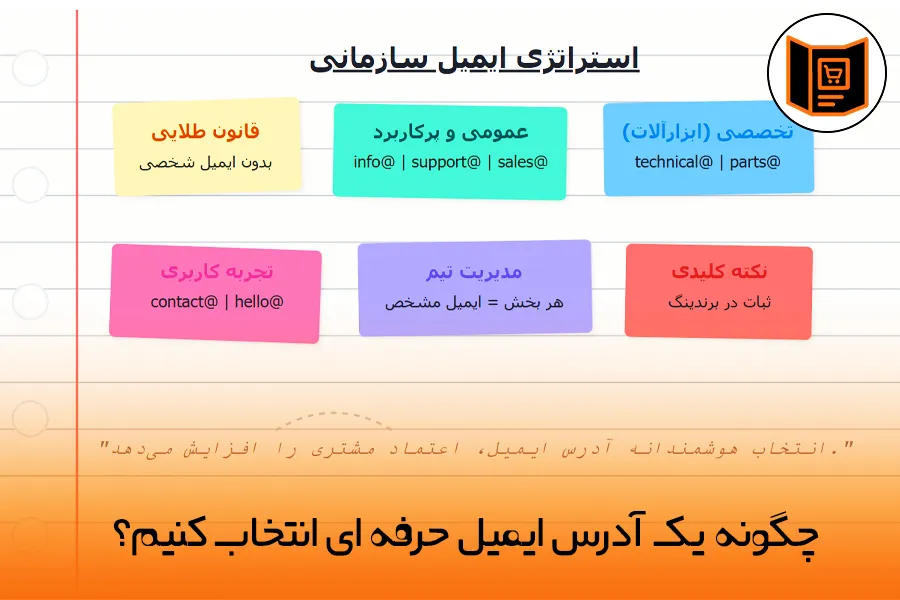 استراتژی ایمیل سازمانی

تخصصی (ابزارآلات)
technical@ | parts@

عمومی و پرکاربرد
info@ | support@ | sales@

قانون طلایی
بدون ایمیل شخصی

نکته کلیدی
ثبات در برندینگ

مدیریت تیم
هر بخش = ایمیل مشخص

تجربه کاربری
contact@ | hello@

".انتخاب هوشمندانه آدرس ایمیل، اعتماد مشتری را افزایش می‌دهد"

چگونه یک آدرس ایمیل حرفه ای انتخاب کنیم؟